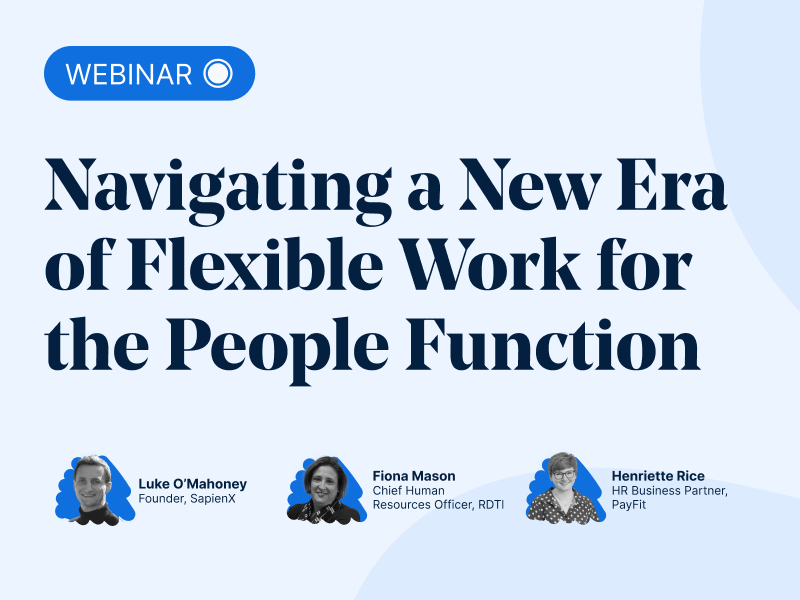 WEBINAR

Navigating a New Era of Flexible Work for the People Function

Luke O'Mahoney
Founder, SapienX

Fiona Mason
Chief Human Resources Officer, RDTI

Henriette Rice
HR Business Partner, PayFit